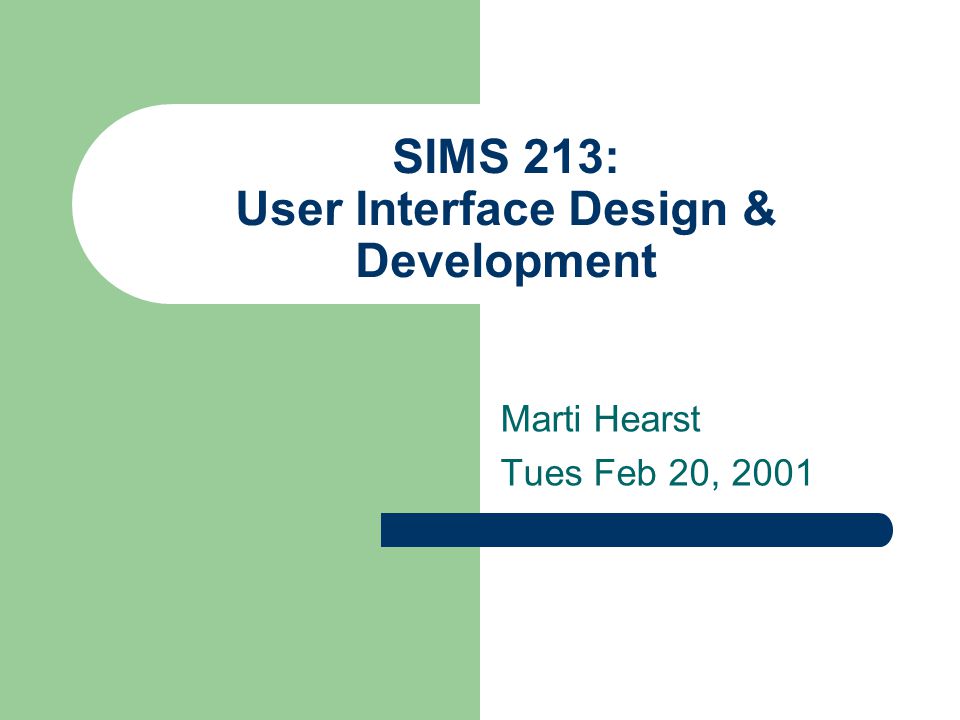 SIMS 213:
User Interface Design & Development

Marti Hearst
Tues Feb 20, 2001